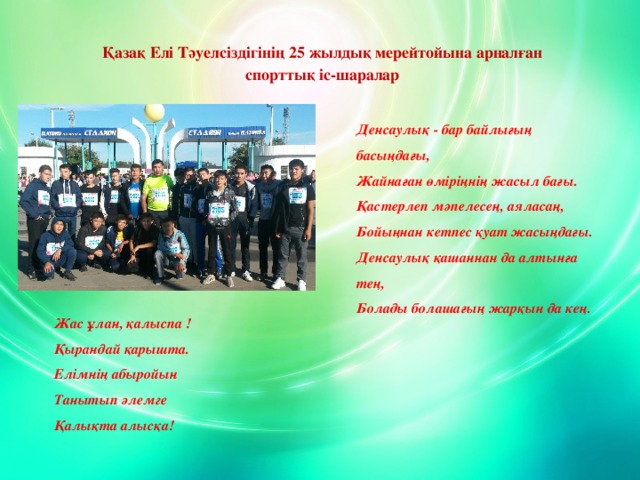 Қазақ Елі Тәуелсіздігінің 25 жылдық мерейтойына арналған спорттық іс-шаралар

СТАДИОН

СТАДИОН

Денсаулық - бар байлығың басыңдағы,
Жайнаған өміріңнің жасыл бағы.
Қастерлеп мәпелесең, аяласаң,
Бойыңнан кетпес қуат жасыңдағы.
Денсаулық қашаннан да алтынға тең,
Болады болашағың жарқын да кең.

Жас ұлан, қалыспа !
Қырандай қарышта.
Елімнің абыройын
Танытып әлемге
Қалықта алысқа!